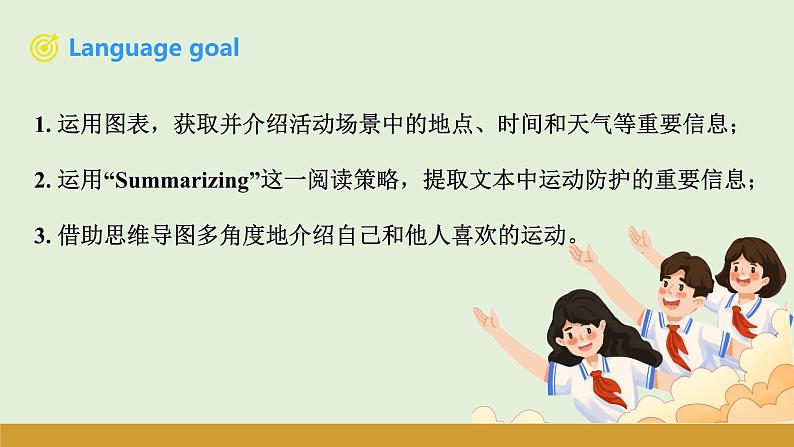 Language goal

1. 运用图表，获取并介绍活动场景中的地点、时间和天气等重要信息；

2. 运用“Summarizing”这一阅读策略，提取文本中运动防护的重要信息；

3. 借助思维导图多角度地介绍自己和他人喜欢的运动。